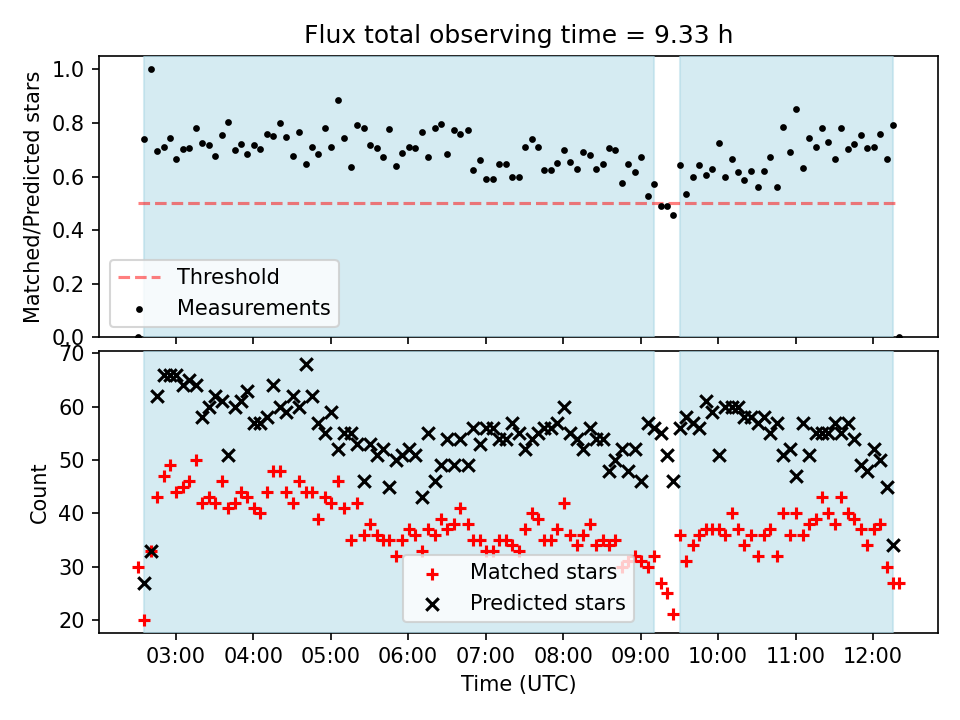 Flux total observing time = 9.33 h

Matched/Predicted stars

1.0
0.8
0.6
0.4
0.2
0.0

Threshold
Measurements

Count

70
60
50
40
30
20

Matched stars
Predicted stars

03:00 04:00 05:00 06:00 07:00 08:00 09:00 10:00 11:00 12:00

Time (UTC)